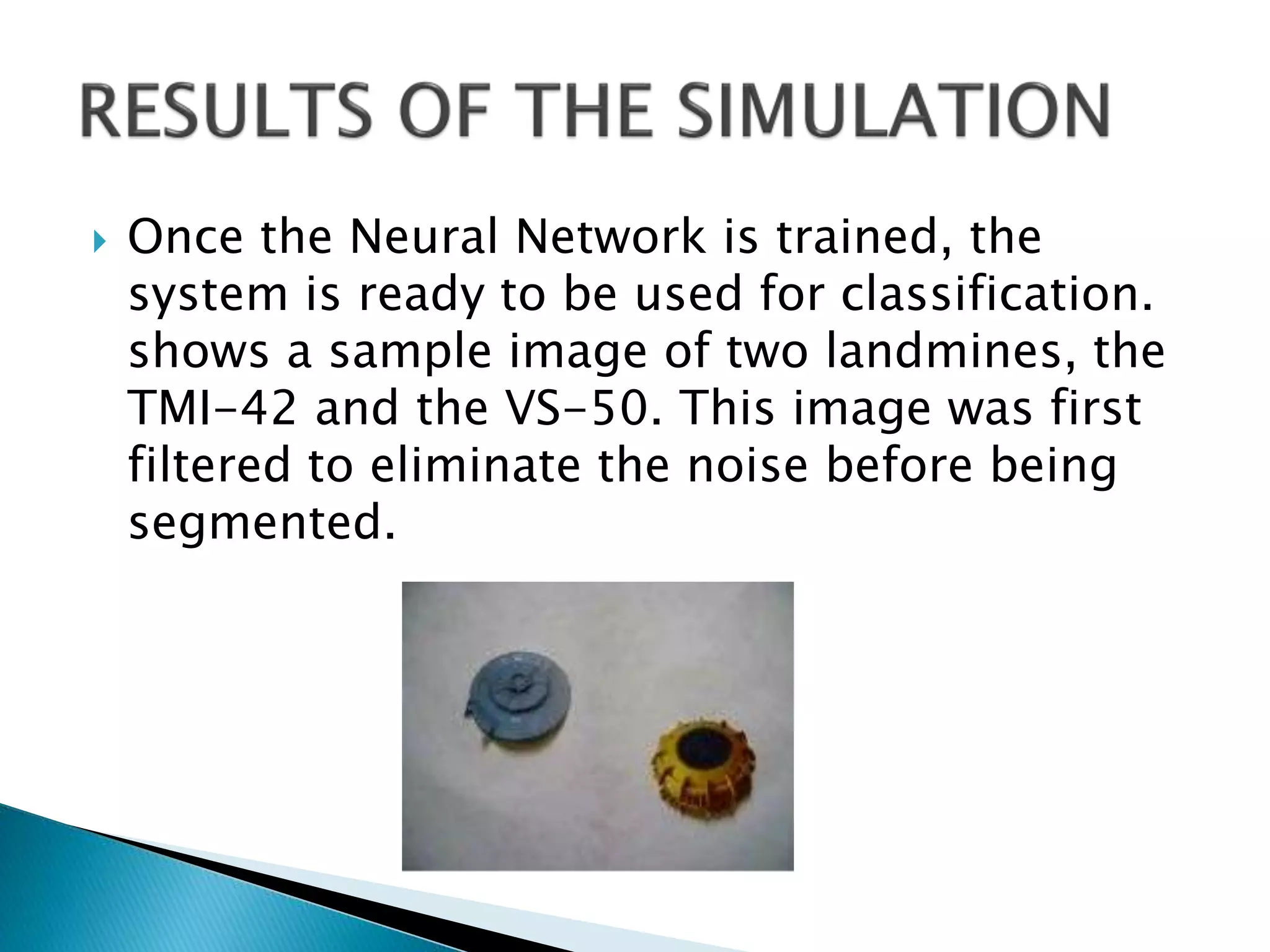 RESULTS OF THE SIMULATION

Once the Neural Network is trained, the system is ready to be used for classification. shows a sample image of two landmines, the TMI-42 and the VS-50. This image was first filtered to eliminate the noise before being segmented.